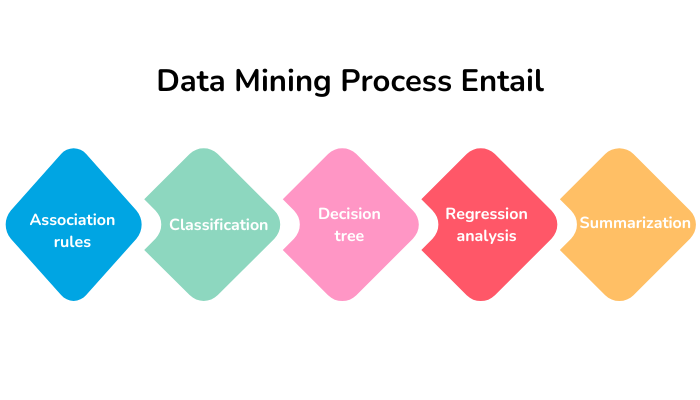 Data Mining Process Entail

Association rules

Classification

Decision tree

Regression analysis

Summarization